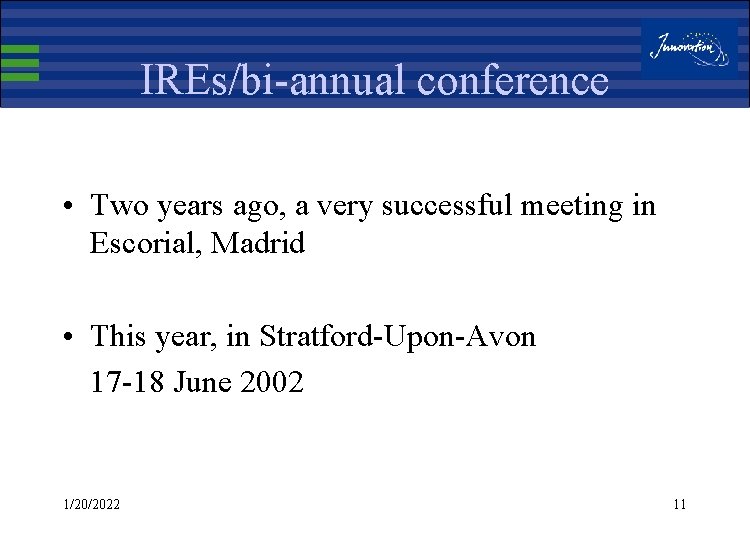 Innovation

IREs/bi-annual conference

• Two years ago, a very successful meeting in Escorial, Madrid

• This year, in Stratford-Upon-Avon
17-18 June 2002

1/20/2022

11